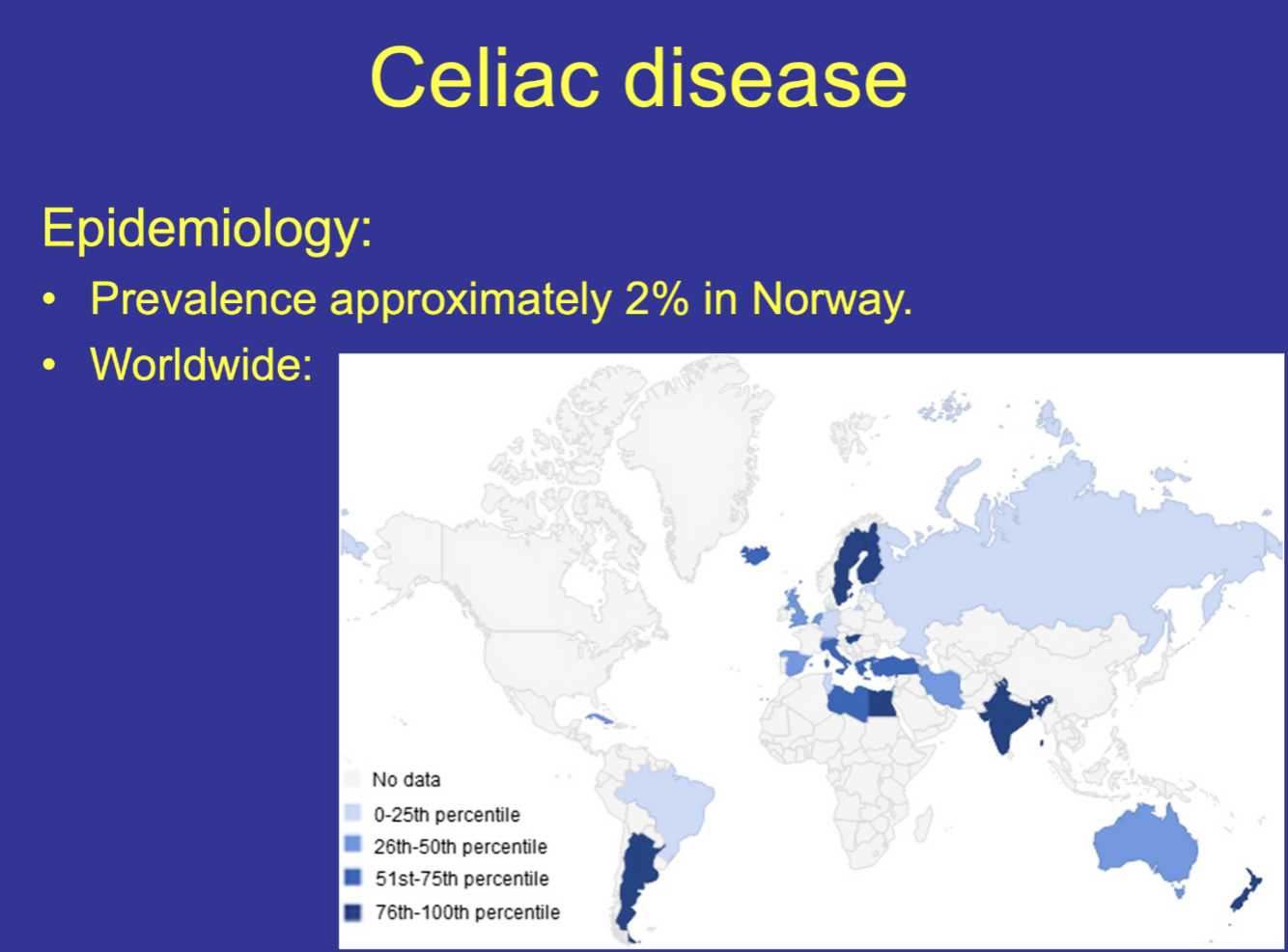 Celiac disease

Epidemiology:

• Prevalence approximately 2% in Norway.

• Worldwide:

No data
0-25th percentile
26th-50th percentile
51st-75th percentile
76th-100th percentile